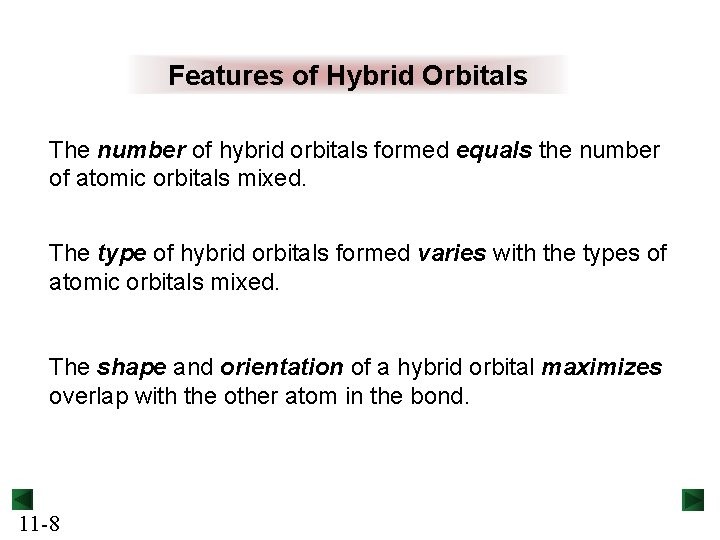 Features of Hybrid Orbitals

The number of hybrid orbitals formed equals the number of atomic orbitals mixed.

The type of hybrid orbitals formed varies with the types of atomic orbitals mixed.

The shape and orientation of a hybrid orbital maximizes overlap with the other atom in the bond.

11-8